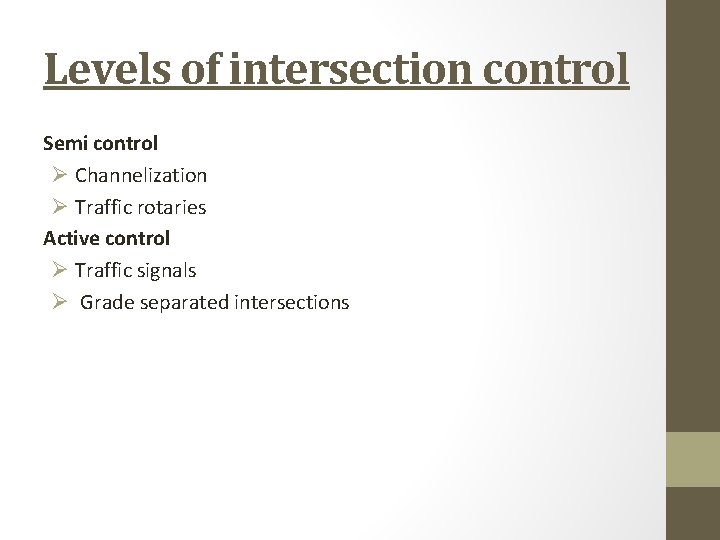 Levels of intersection control

Semi control

➢ Channelization

➢ Traffic rotaries

Active control

➢ Traffic signals

➢ Grade separated intersections